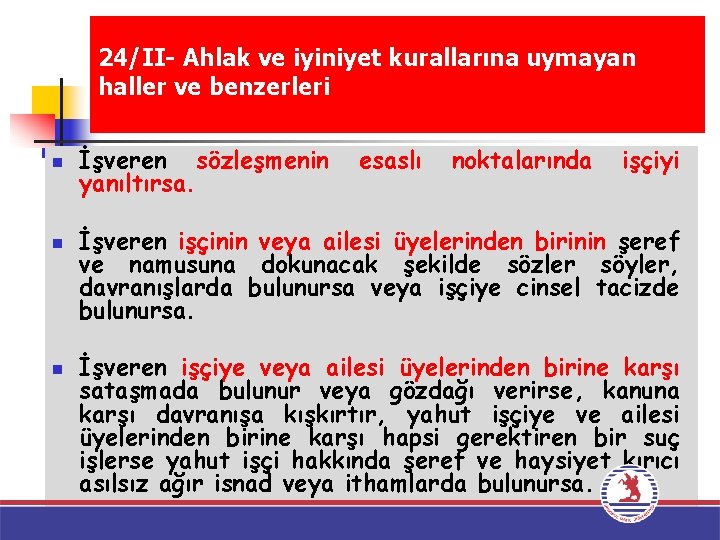 24/II- Ahlak ve iyiniyet kurallarına uymayan haller ve benzerleri

İşveren sözleşmenin esaslı noktalarında işçiyi yanıltırsa.

İşveren işçinin veya ailesi üyelerinden birinin şeref ve namusuna dokunacak şekilde sözler söyler, davranışlarda bulunursa veya işçiye cinsel tacizde bulunursa.

İşveren işçiye veya ailesi üyelerinden birine karşı sataşmada bulunur veya gözdağı verirse, kanuna karşı davranışa kışkırtır, yahut işçiye ve ailesi üyelerinden birine karşı hapsi gerektiren bir suç işlerse yahut işçi hakkında şeref ve haysiyet kırıcı asılsız ağır isnad veya ithamlarda bulunursa.